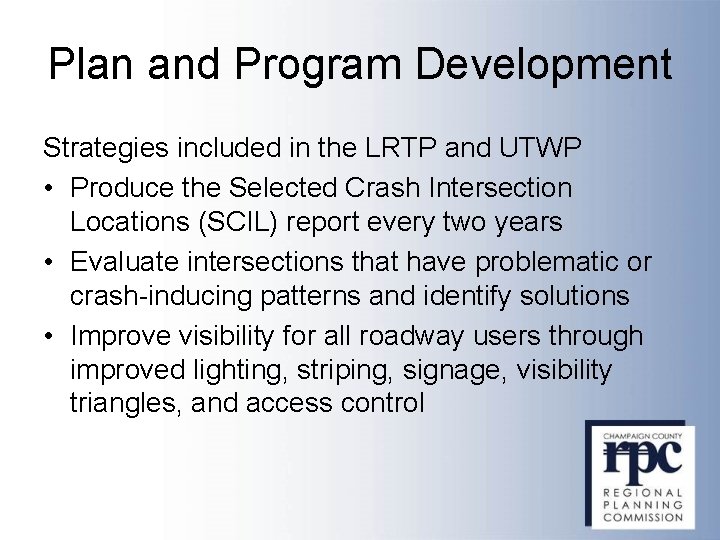 Plan and Program Development

Strategies included in the LRTP and UTWP

• Produce the Selected Crash Intersection Locations (SCIL) report every two years

• Evaluate intersections that have problematic or crash-inducing patterns and identify solutions

• Improve visibility for all roadway users through improved lighting, striping, signage, visibility triangles, and access control

CHAMPAIGN COUNTY
rpc
REGIONAL
PLANNING
COMMISSION